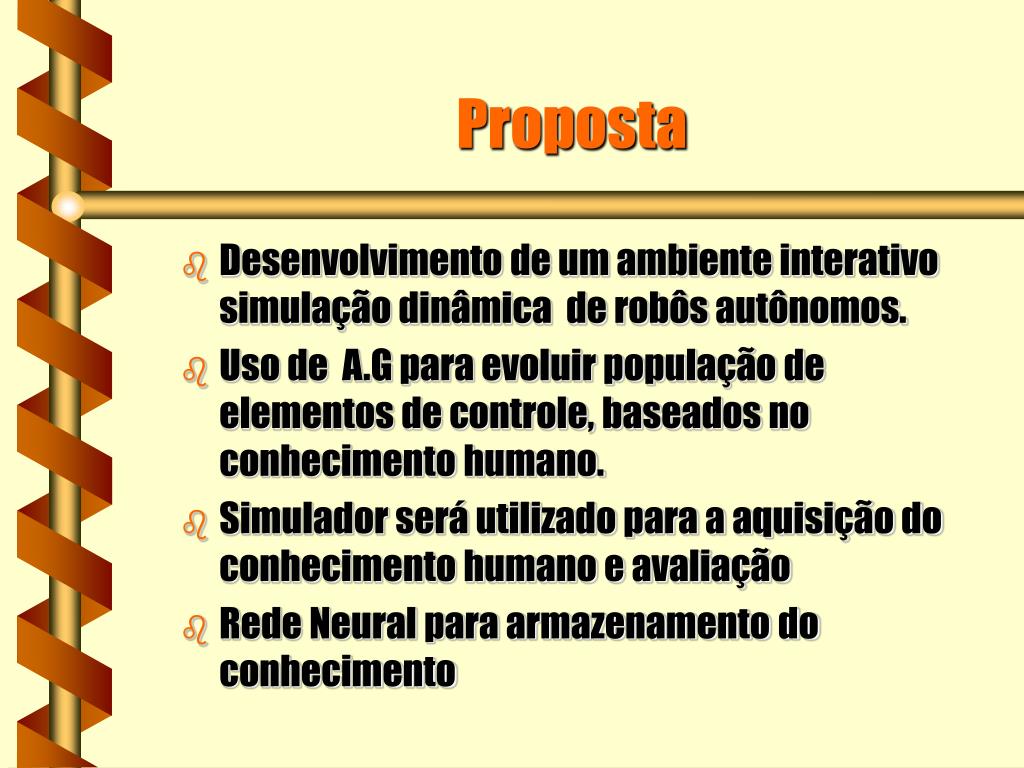 Proposta

Desenvolvimento de um ambiente interativo simulação dinâmica de robôs autônomos.

Uso de A.G para evoluir população de elementos de controle, baseados no conhecimento humano.

Simulador será utilizado para a aquisição do conhecimento humano e avaliação

Rede Neural para armazenamento do conhecimento